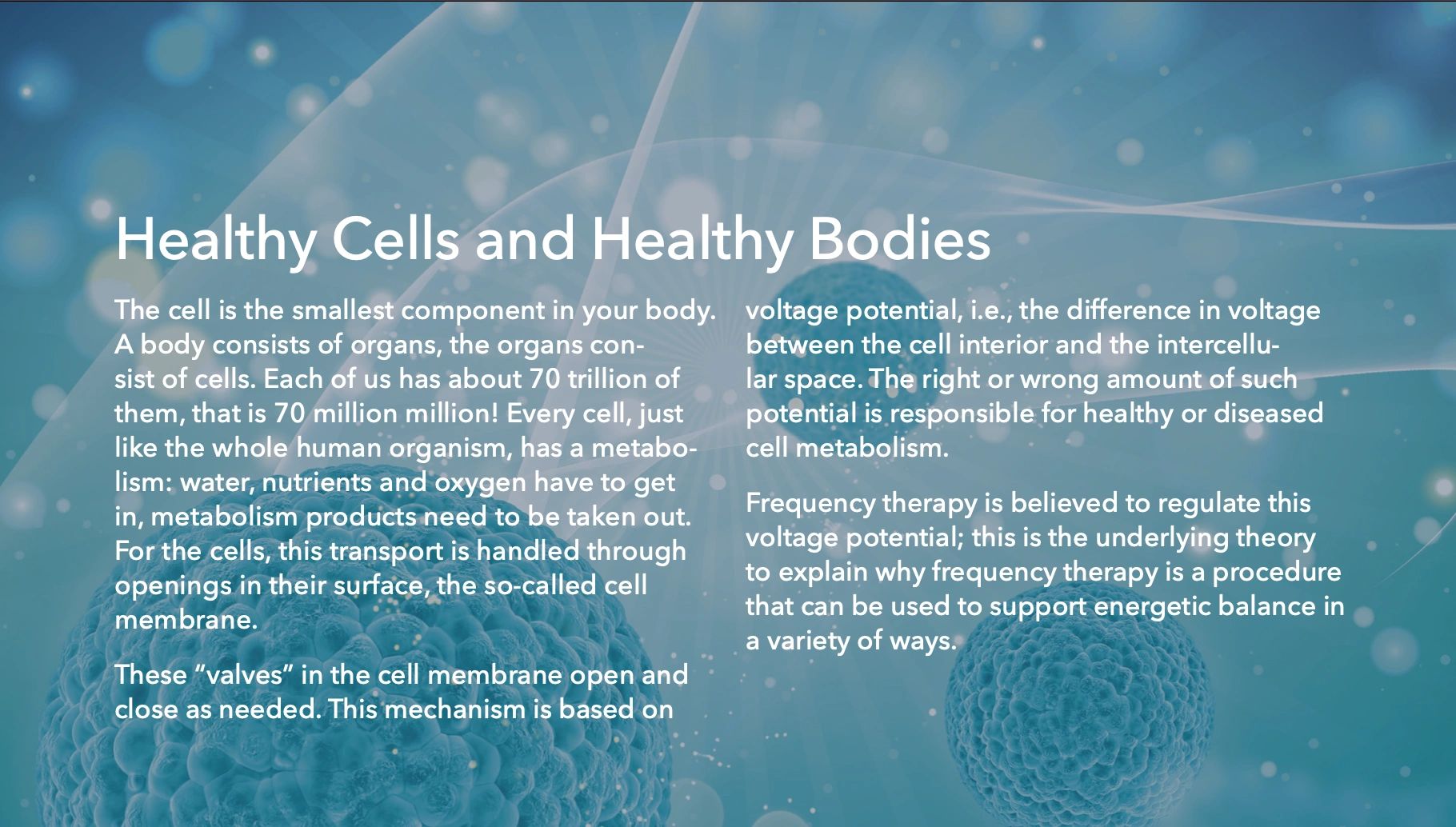 Healthy Cells and Healthy Bodies

The cell is the smallest component in your body. A body consists of organs, the organs consist of cells. Each of us has about 70 trillion of them, that is 70 million million! Every cell, just like the whole human organism, has a metabolism: water, nutrients and oxygen have to get in, metabolism products need to be taken out. For the cells, this transport is handled through openings in their surface, the so-called cell membrane.

These “valves” in the cell membrane open and close as needed. This mechanism is based on voltage potential, i.e., the difference in voltage between the cell interior and the intercellular space. The right or wrong amount of such potential is responsible for healthy or diseased cell metabolism.

Frequency therapy is believed to regulate this voltage potential; this is the underlying theory to explain why frequency therapy is a procedure that can be used to support energetic balance in a variety of ways.